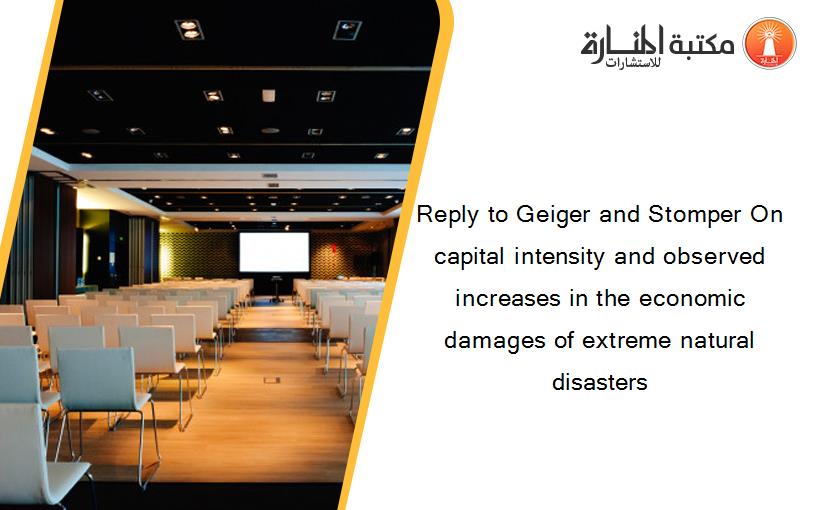 مكتبة المنارة للاستشارات

Reply to Geiger and Stomper On capital intensity and observed increases in the economic damages of extreme natural disasters